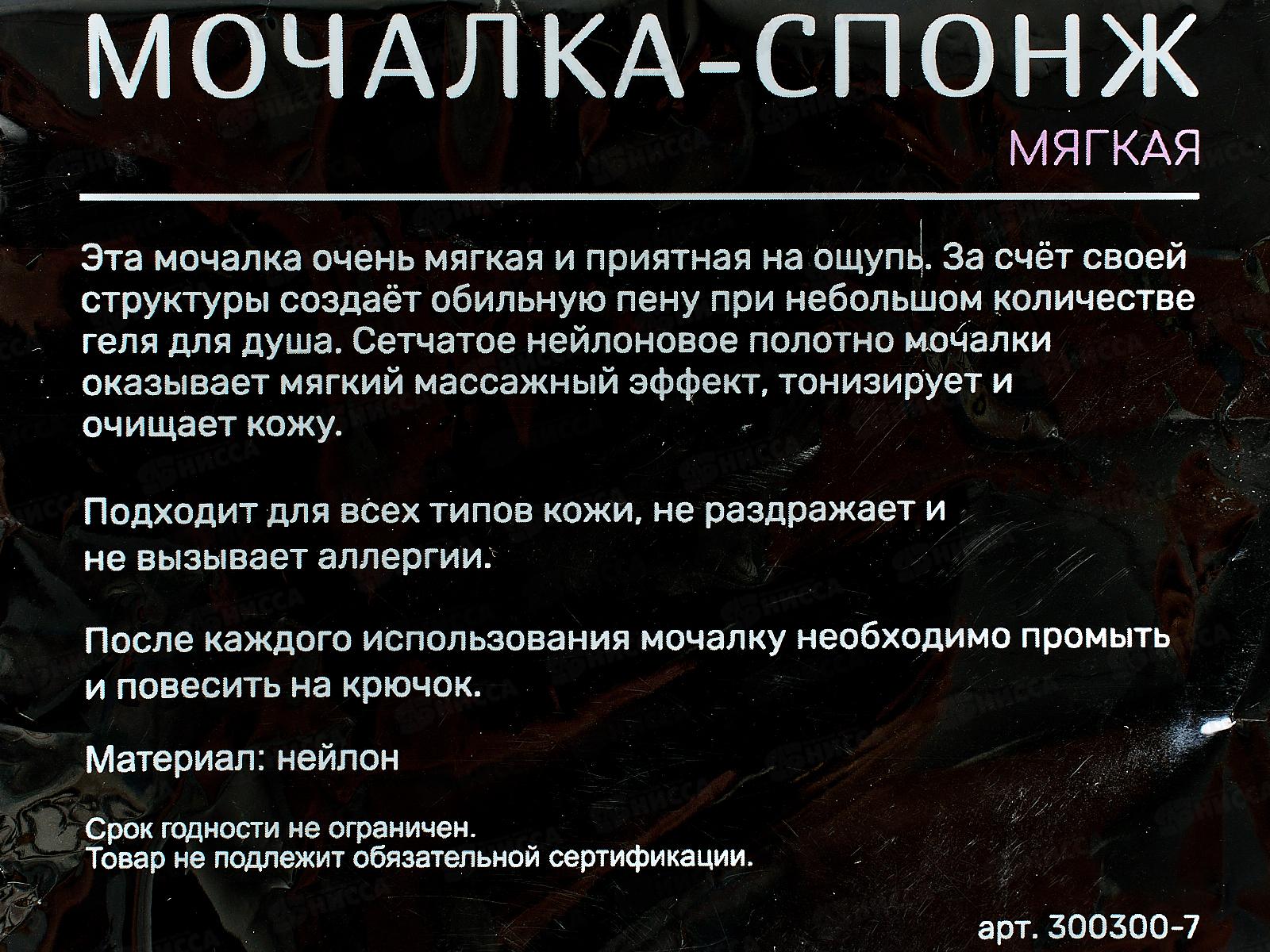 МОЧАЛКА-СПОНЖ
МЯГКАЯ

Эта мочалка очень мягкая и приятная на ощупь. За счёт своей структуры создаёт обильную пену при небольшом количестве геля для душа. Сетчатое нейлоновое полотно мочалки оказывает мягкий массажный эффект, тонизирует и очищает кожу.

Подходит для всех типов кожи, не раздражает и не вызывает аллергии.

После каждого использования мочалку необходимо промыть и повесить на крючок.

Материал: нейлон

Срок годности не ограничен.
Товар не подлежит обязательной сертификации.

арт. 300300-7